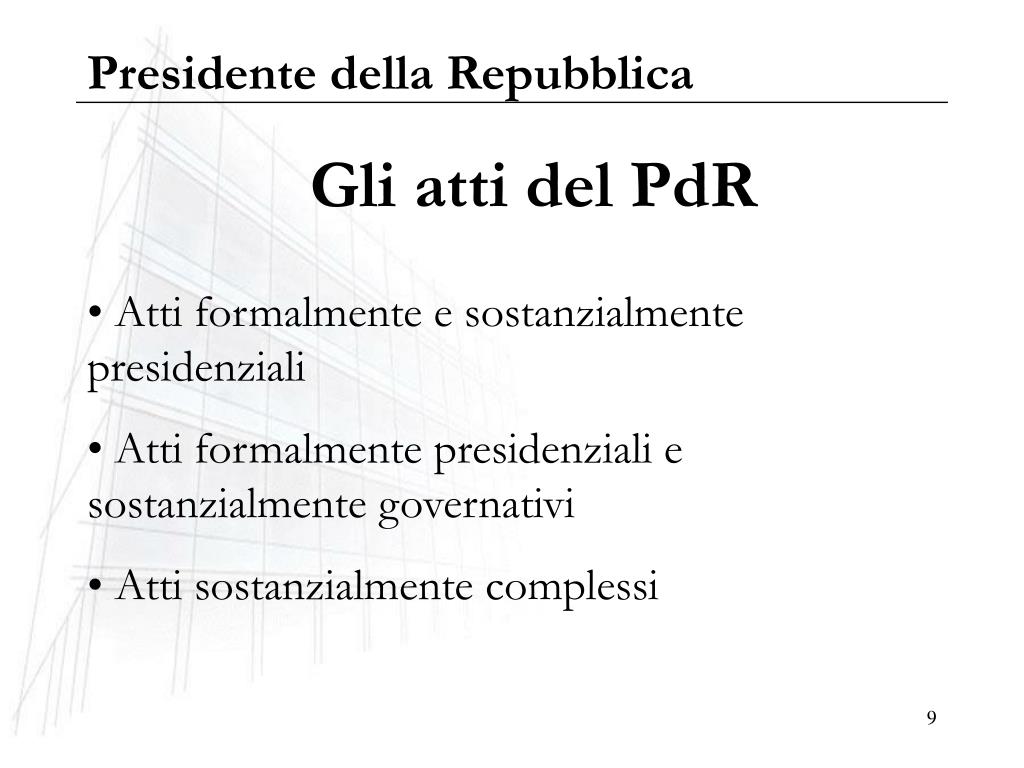 Presidente della Repubblica

Gli atti del PdR

• Atti formalmente e sostanzialmente presidenziali

• Atti formalmente presidenziali e sostanzialmente governativi

• Atti sostanzialmente complessi

9